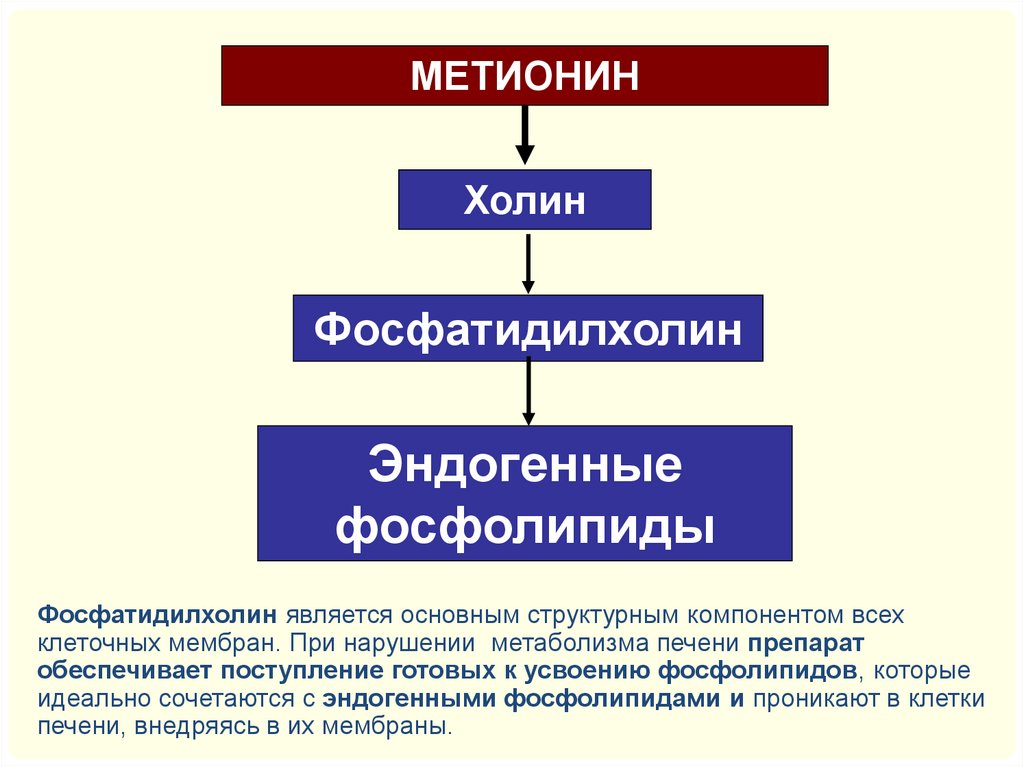 МЕТИОНИН

Холин

Фосфатидилхолин

Эндогенные фосфолипиды

Фосфатидилхолин является основным структурным компонентом всех клеточных мембран. При нарушении метаболизма печени препарат обеспечивает поступление готовых к усвоению фосфолипидов, которые идеально сочетаются с эндогенными фосфолипидами и проникают в клетки печени, внедряясь в их мембраны.